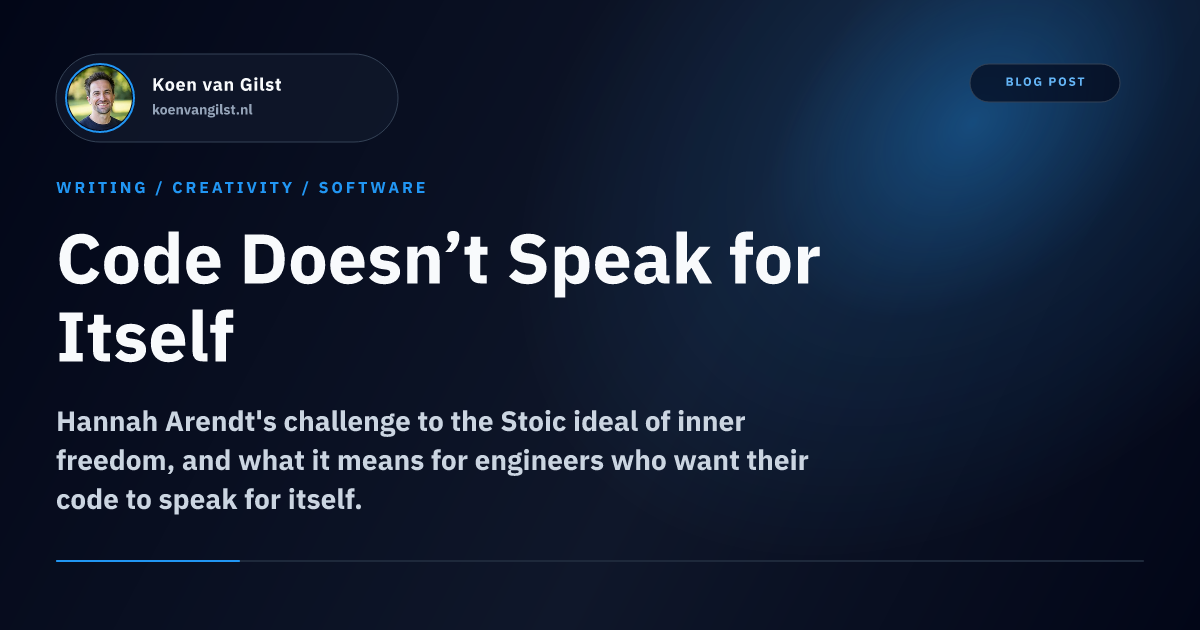 Koen van Gilst
koenvangilst.nl

BLOG POST

WRITING / CREATIVITY / SOFTWARE

Code Doesn’t Speak for Itself

Hannah Arendt's challenge to the Stoic ideal of inner freedom, and what it means for engineers who want their code to speak for itself.